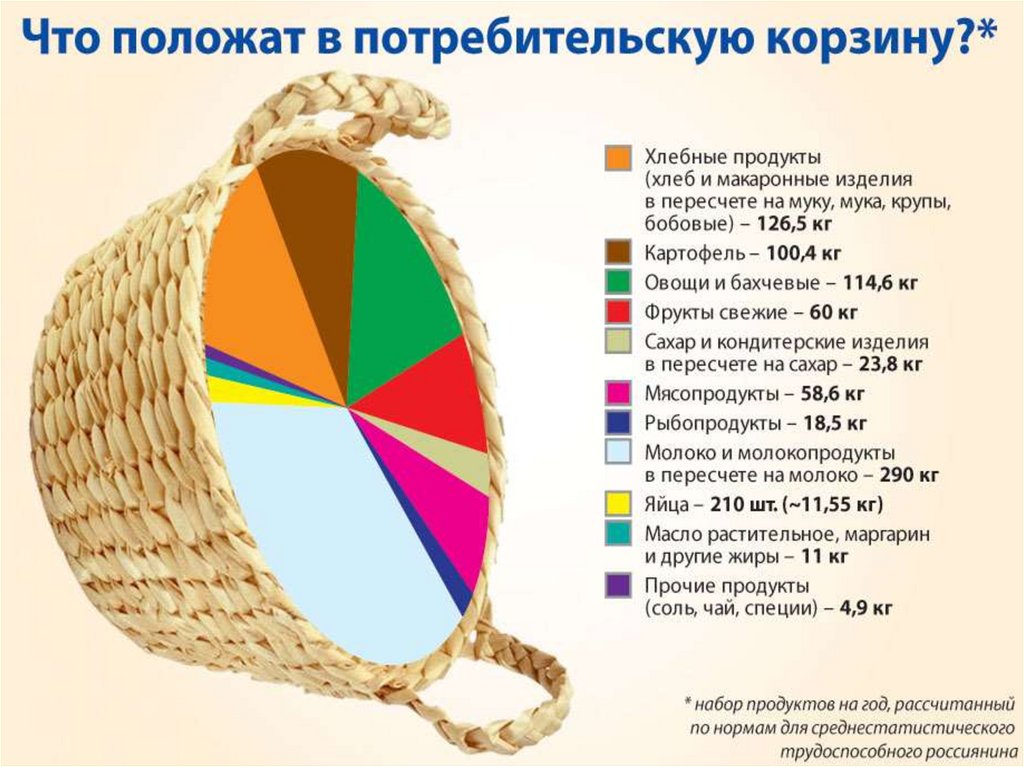 Что положат в потребительскую корзину?*

Хлебные продукты (хлеб и макаронные изделия в пересчете на муку, мука, крупы, бобовые) – 126,5 кг

Картофель – 100,4 кг

Овощи и бахчевые – 114,6 кг

Фрукты свежие – 60 кг

Сахар и кондитерские изделия в пересчете на сахар – 23,8 кг

Мясопродукты – 58,6 кг

Рыбопродукты – 18,5 кг

Молоко и молокопродукты в пересчете на молоко – 290 кг

Яйца – 210 шт. (~11,55 кг)

Масло растительное, маргарин и другие жиры – 11 кг

Прочие продукты (соль, чай, специи) – 4,9 кг

* набор продуктов на год, рассчитанный по нормам для среднестатистического трудоспособного россиянина